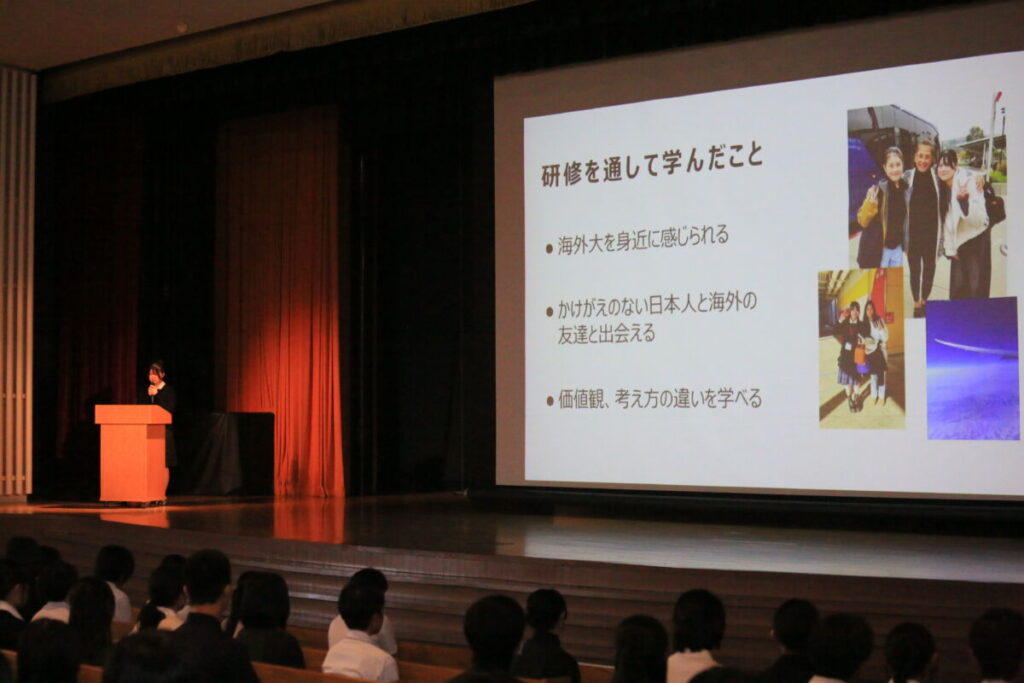 研修を通して学んだこと

● 海外大を身近に感じられる

● かけがえのない日本人と海外の友達と出会える

● 価値観、考え方の違いを学べる